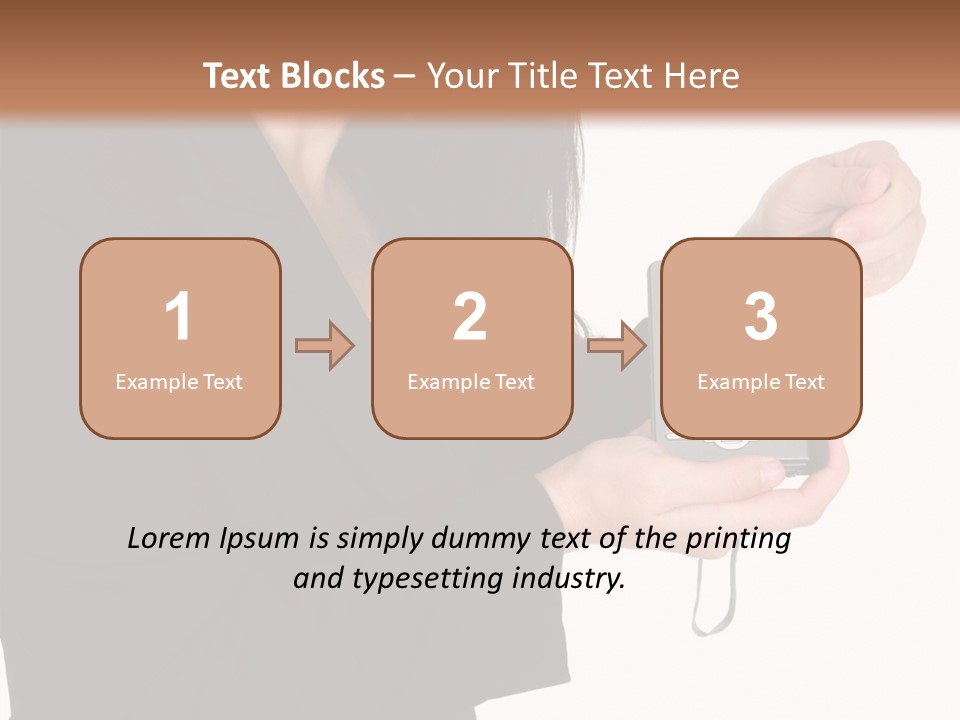 Text Blocks – Your Title Text Here

1
Example Text

2
Example Text

3
Example Text

Lorem Ipsum is simply dummy text of the printing and typesetting industry.